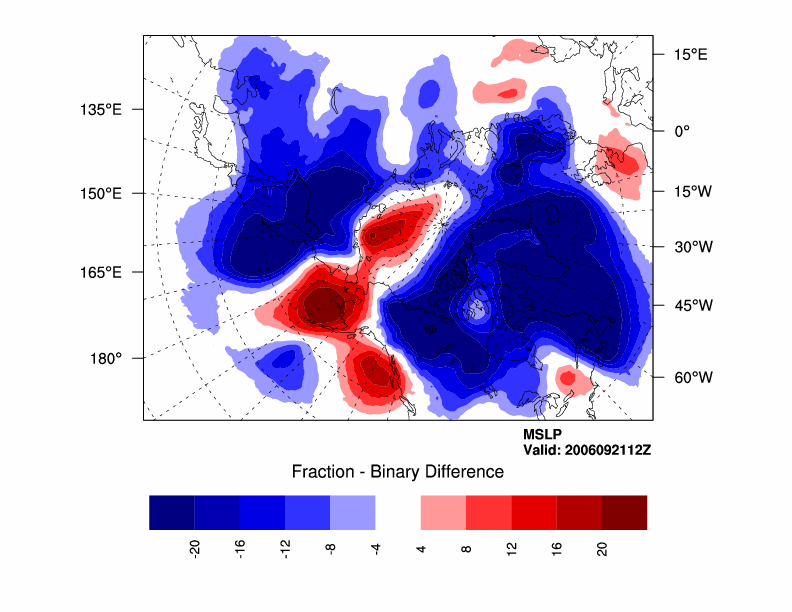 135°E
150°E
165°E
180°
15°E
0°
15°W
30°W
45°W
60°W

MSLP
Valid: 2006092112Z

Fraction - Binary Difference

-20
-16
-12
-8
-4
4
8
12
16
20